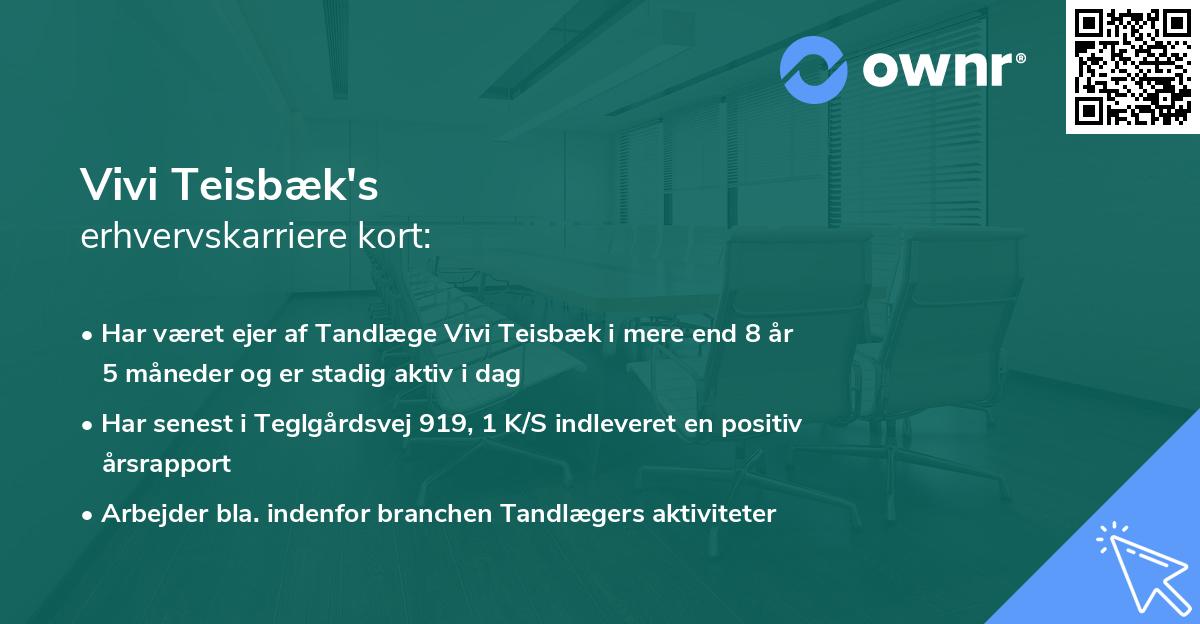 ownr®

Vivi Teisbæk's
erhvervskarriere kort:

• Har været ejer af Tandlæge Vivi Teisbæk i mere end 8 år 5 måneder og er stadig aktiv i dag

• Har senest i Teglgårdsvej 919, 1 K/S indleveret en positiv årsrapport

• Arbejder bla. indenfor branchen Tandlægers aktiviteter